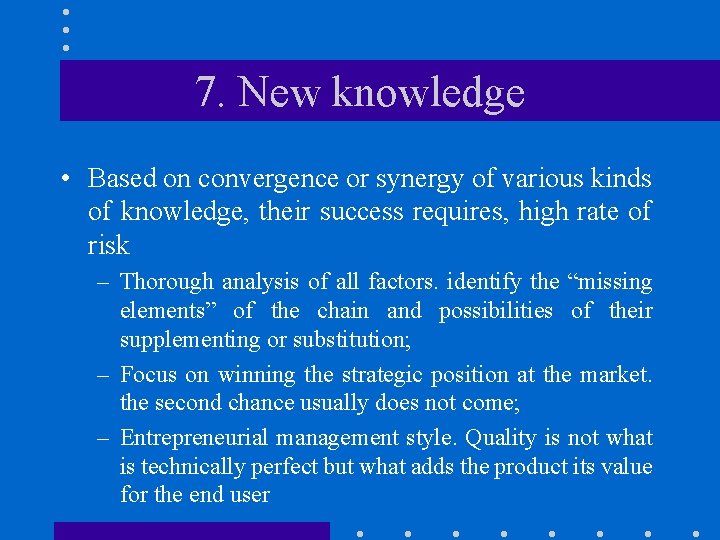 7. New knowledge

• Based on convergence or synergy of various kinds of knowledge, their success requires, high rate of risk

– Thorough analysis of all factors. identify the “missing elements” of the chain and possibilities of their supplementing or substitution;

– Focus on winning the strategic position at the market. the second chance usually does not come;

– Entrepreneurial management style. Quality is not what is technically perfect but what adds the product its value for the end user